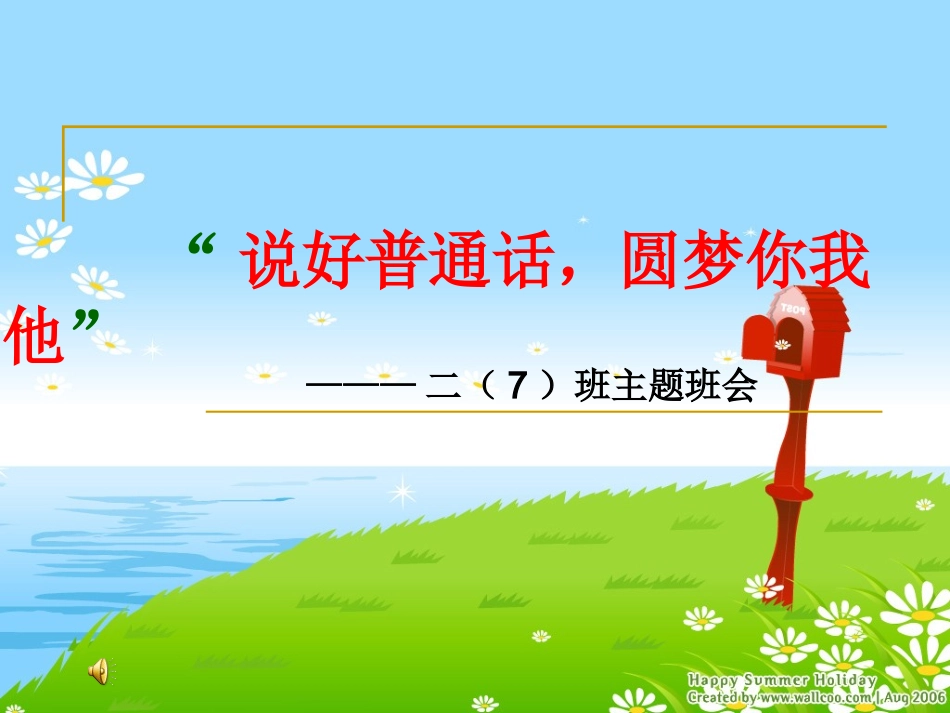 “ 说好普通话，圆梦你我他”

——— 二（ 7 ）班主题班会

POST

Happy Summer Holiday
Created by www.wallcoo.com | Aug 2006